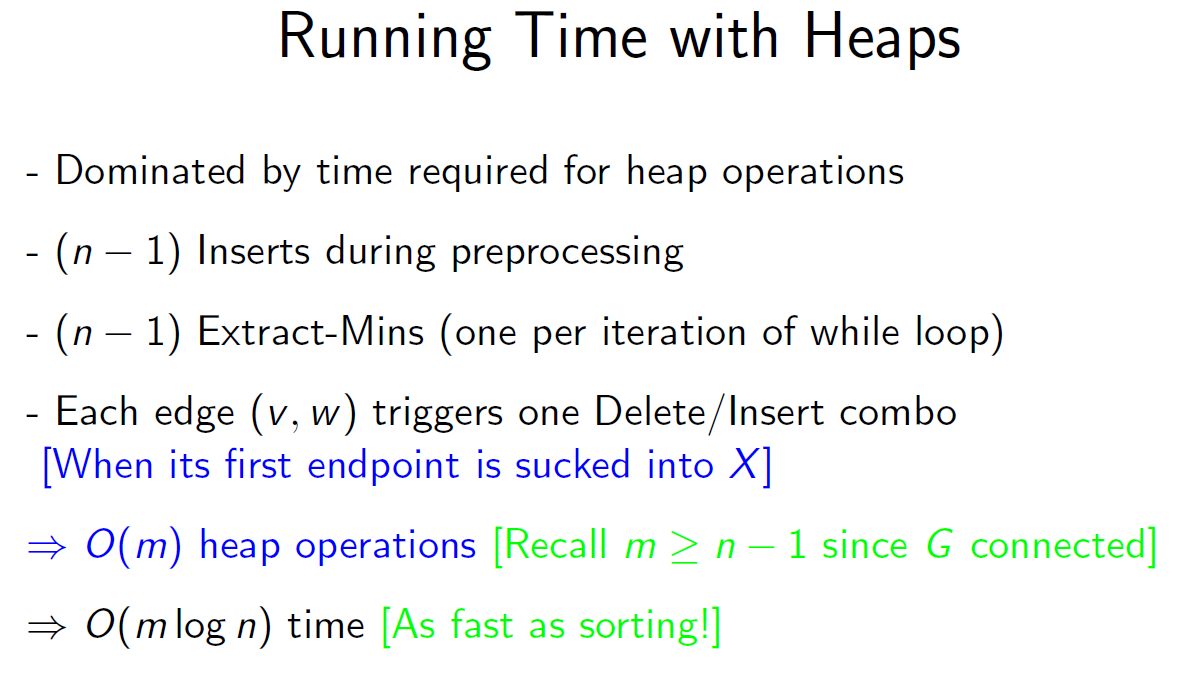 Running Time with Heaps

- Dominated by time required for heap operations

- $(n-1)$ Inserts during preprocessing

- $(n-1)$ Extract-Mins (one per iteration of while loop)

- Each edge $(v, w)$ triggers one Delete/Insert combo [When its first endpoint is sucked into $X$]

$\Rightarrow O(m)$ heap operations [Recall $m \geq n-1$ since $G$ connected]

$\Rightarrow O(m \log n)$ time [As fast as sorting!]